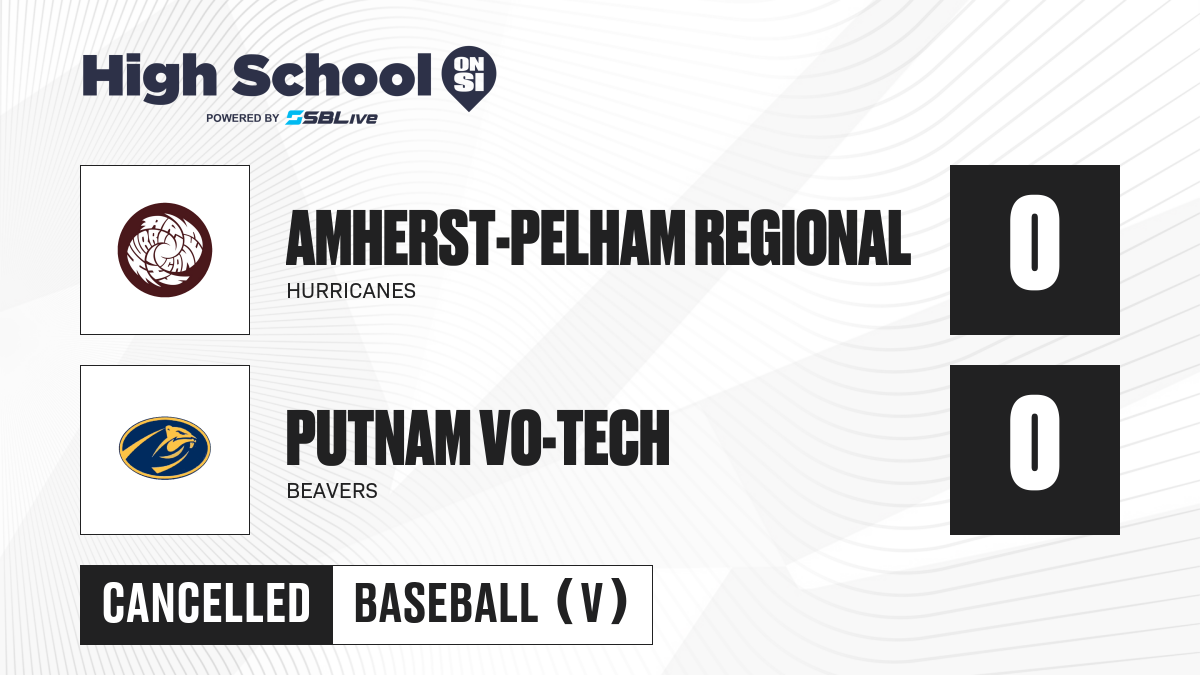 High School ON SI
POWERED BY SBLive

AMHERST-PELHAM REGIONAL
HURRICANES
0

PUTNAM VO-TECH
BEAVERS
0

CANCELLED
BASEBALL (V)